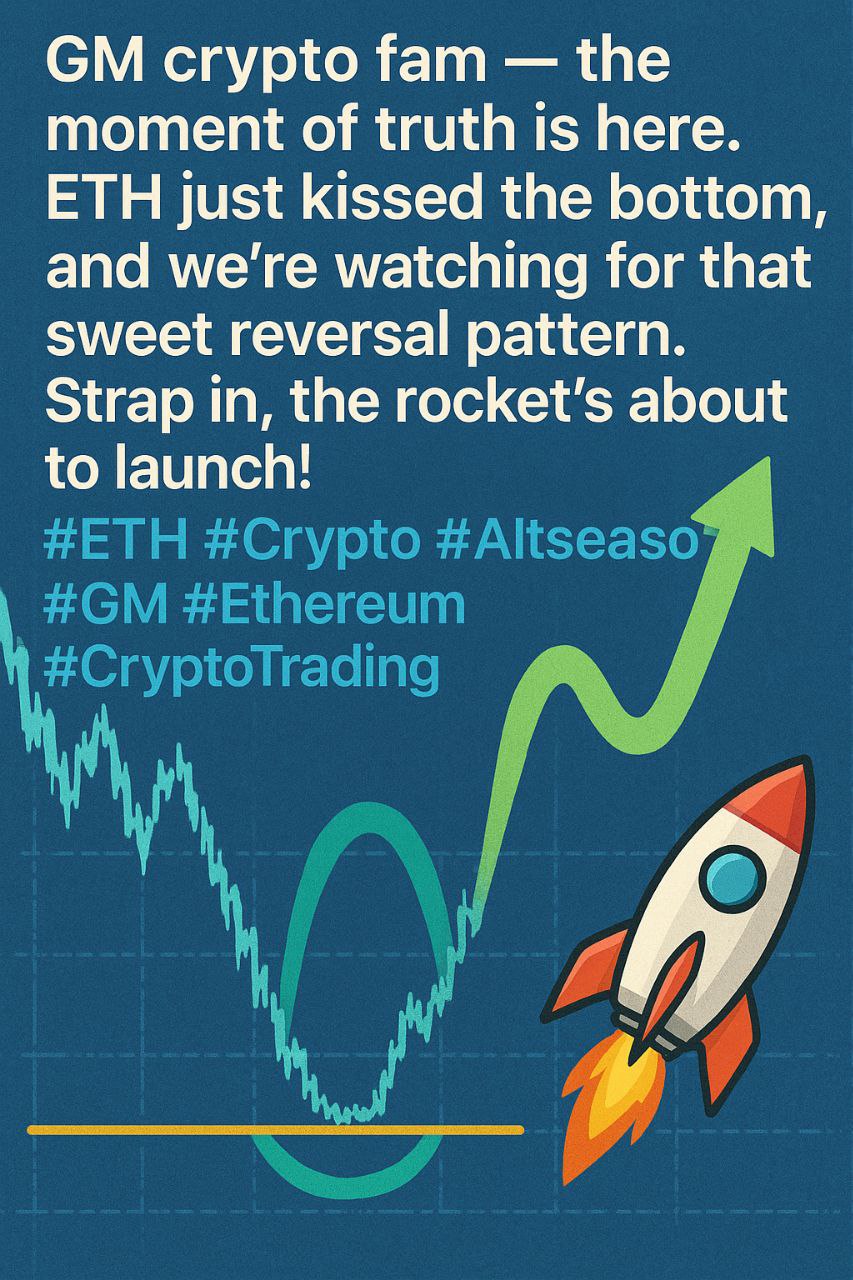 GM crypto fam — the moment of truth is here. ETH just kissed the bottom, and we're watching for that sweet reversal pattern. Strap in, the rocket's about to launch!

#ETH #Crypto #Altseaso
#GM #Ethereum
#CryptoTrading